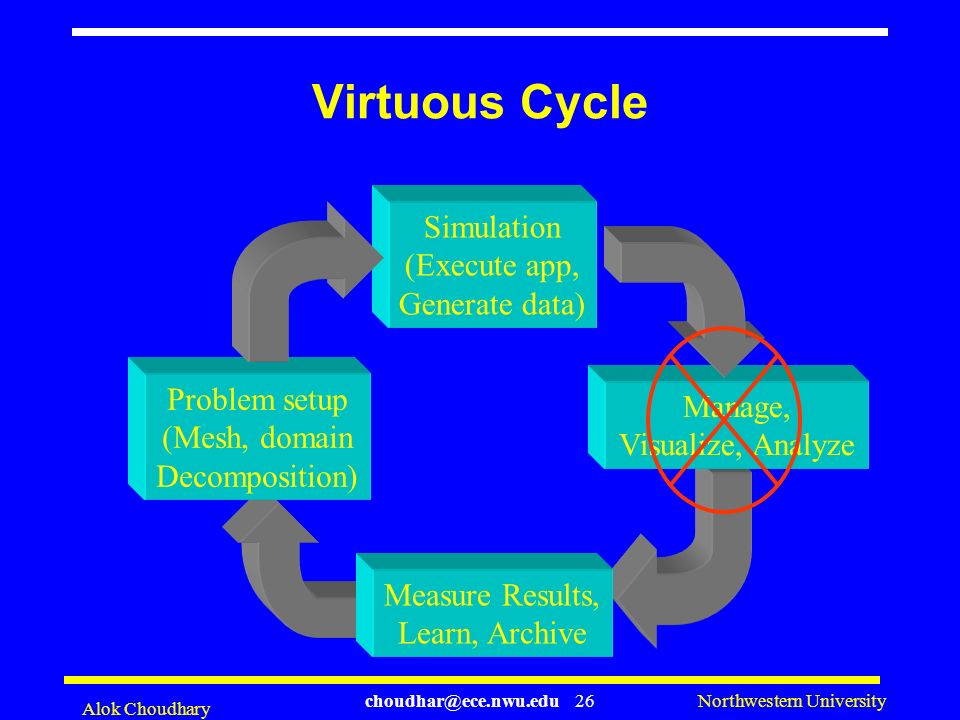 Virtuous Cycle

Simulation (Execute app, Generate data)

Manage, Visualize, Analyze

Measure Results, Learn, Archive

Problem setup (Mesh, domain Decomposition)

Alok Choudhary

choudhar@ece.nwu.edu 26

Northwestern University